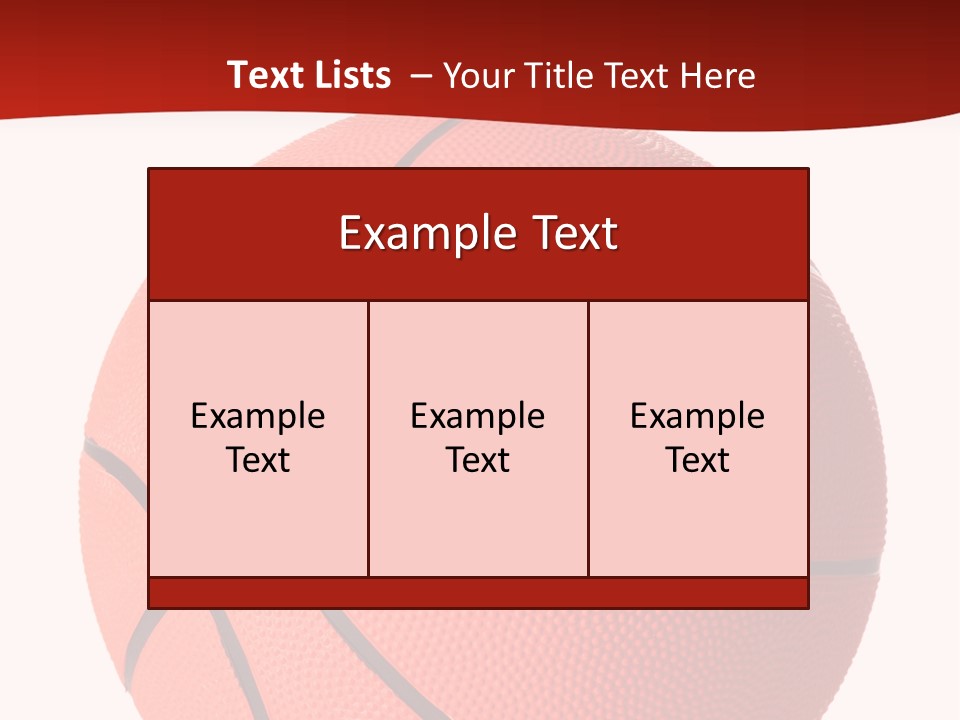 Text Lists – Your Title Text Here

Example Text

Example Text

Example Text

Example Text